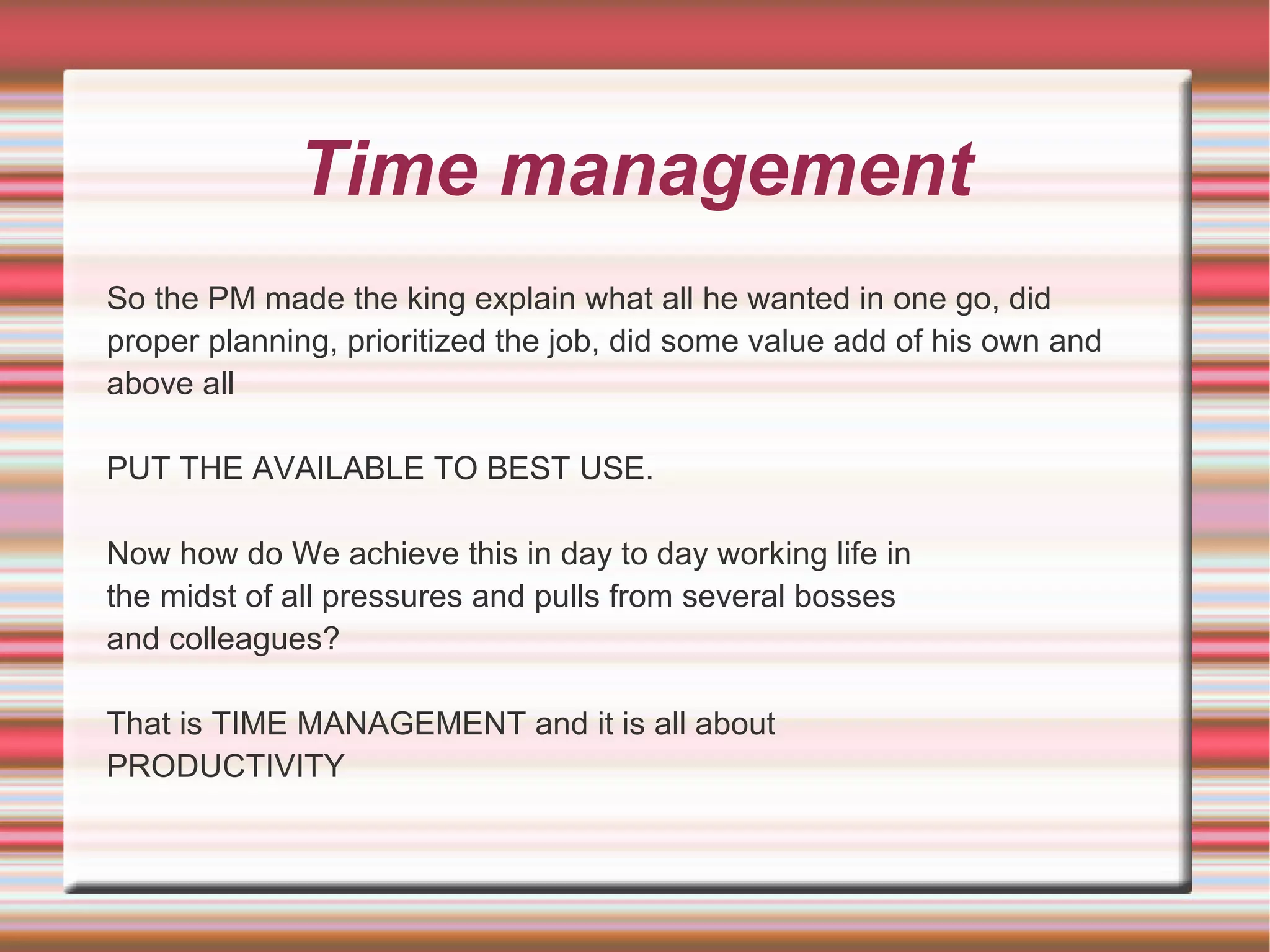 Time management

So the PM made the king explain what all he wanted in one go, did proper planning, prioritized the job, did some value add of his own and above all

PUT THE AVAILABLE TO BEST USE.

Now how do We achieve this in day to day working life in the midst of all pressures and pulls from several bosses and colleagues?

That is TIME MANAGEMENT and it is all about PRODUCTIVITY